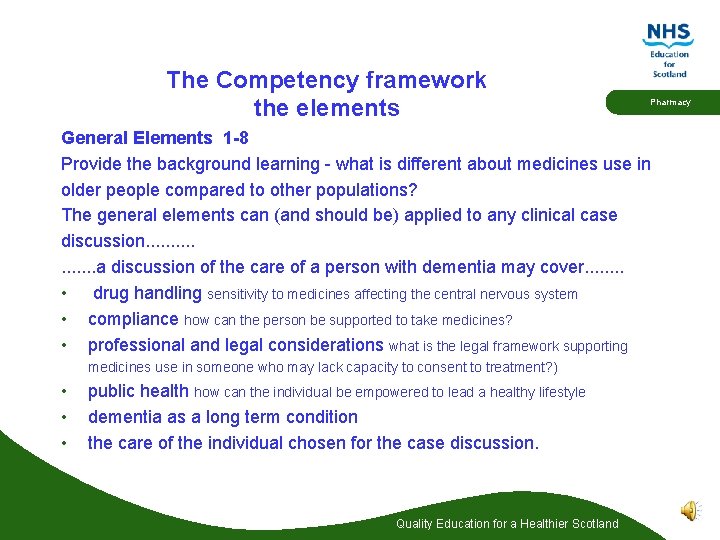 NHS
Education for Scotland

Pharmacy

The Competency framework
the elements

General Elements 1-8
Provide the background learning - what is different about medicines use in older people compared to other populations?
The general elements can (and should be) applied to any clinical case discussion..........
.......a discussion of the care of a person with dementia may cover........

• drug handling sensitivity to medicines affecting the central nervous system
• compliance how can the person be supported to take medicines?
• professional and legal considerations what is the legal framework supporting medicines use in someone who may lack capacity to consent to treatment?)
• public health how can the individual be empowered to lead a healthy lifestyle
• dementia as a long term condition
• the care of the individual chosen for the case discussion.

Quality Education for a Healthier Scotland